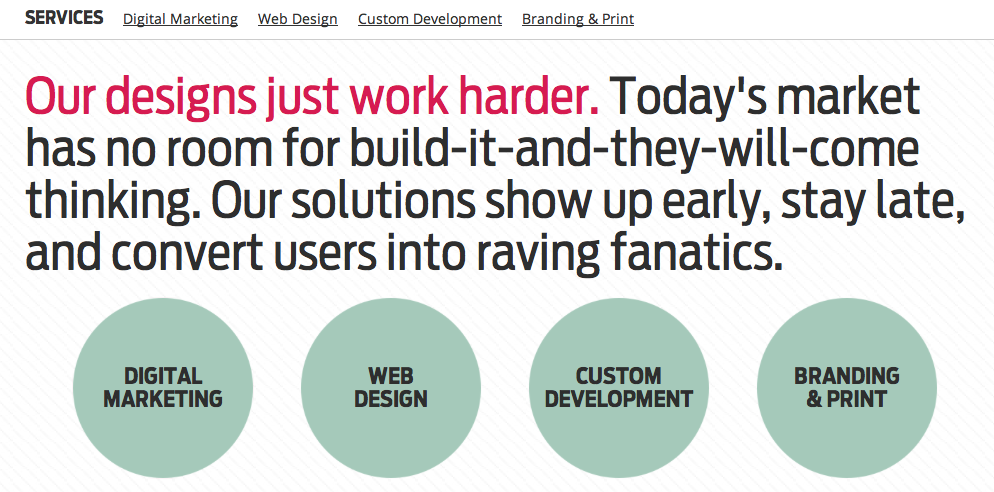 SERVICES Digital Marketing Web Design Custom Development Branding & Print

Our designs just work harder. Today's market has no room for build-it-and-they-will-come thinking. Our solutions show up early, stay late, and convert users into raving fanatics.

DIGITAL MARKETING

WEB DESIGN

CUSTOM DEVELOPMENT

BRANDING & PRINT